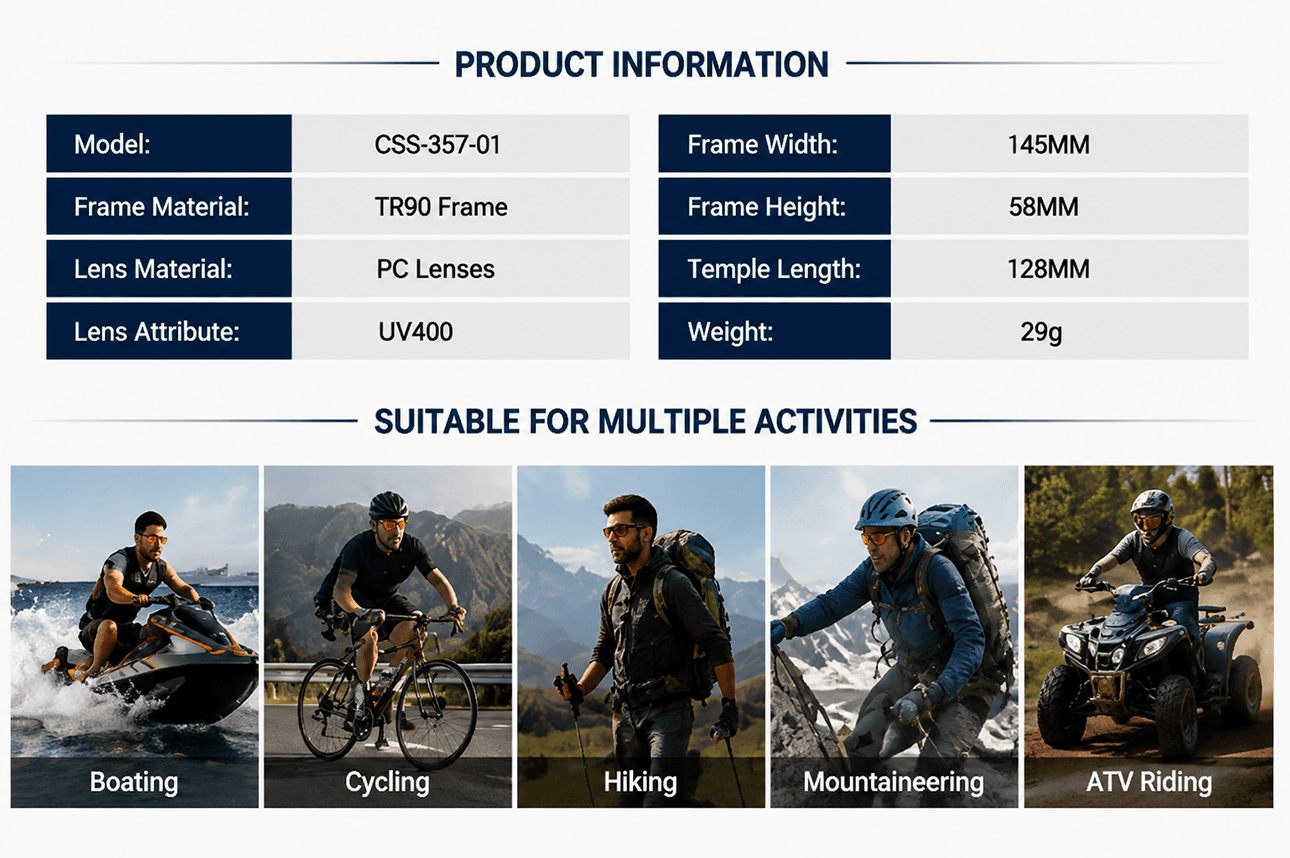 PRODUCT INFORMATION

| Model: | CSS-357-01 |
|---|---|
| Frame Material: | TR90 Frame |
| Lens Material: | PC Lenses |
| Lens Attribute: | UV400 |

| Frame Width: | 145MM |
|---|---|
| Frame Height: | 58MM |
| Temple Length: | 128MM |
| Weight: | 29g |

SUITABLE FOR MULTIPLE ACTIVITIES

Boating

Cycling

Hiking

Mountaineering

ATV Riding